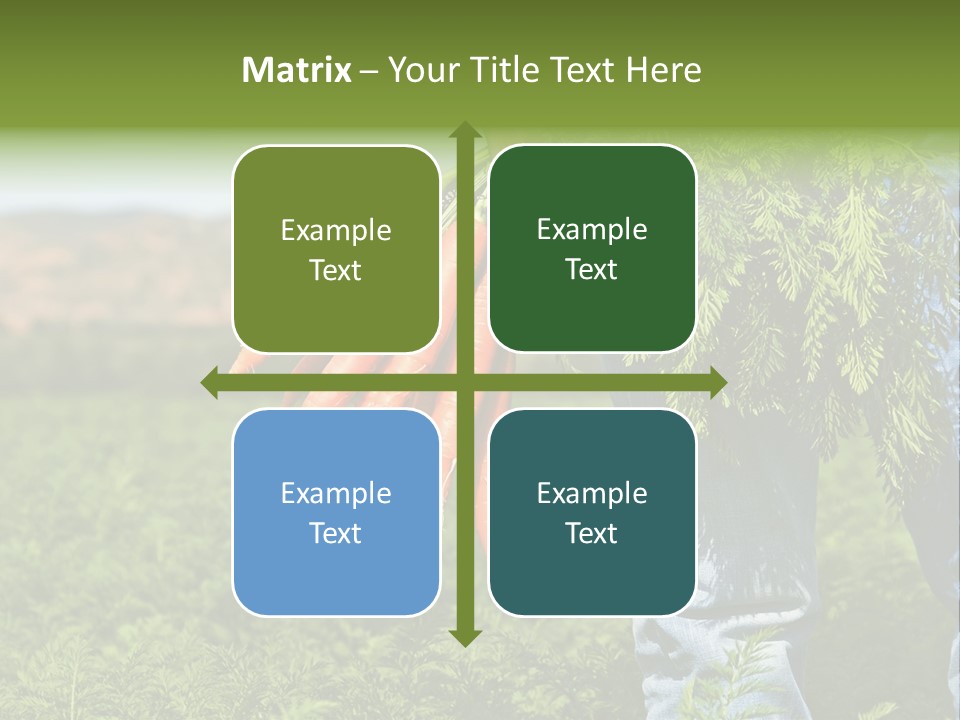 Matrix – Your Title Text Here

Example Text

Example Text

Example Text

Example Text